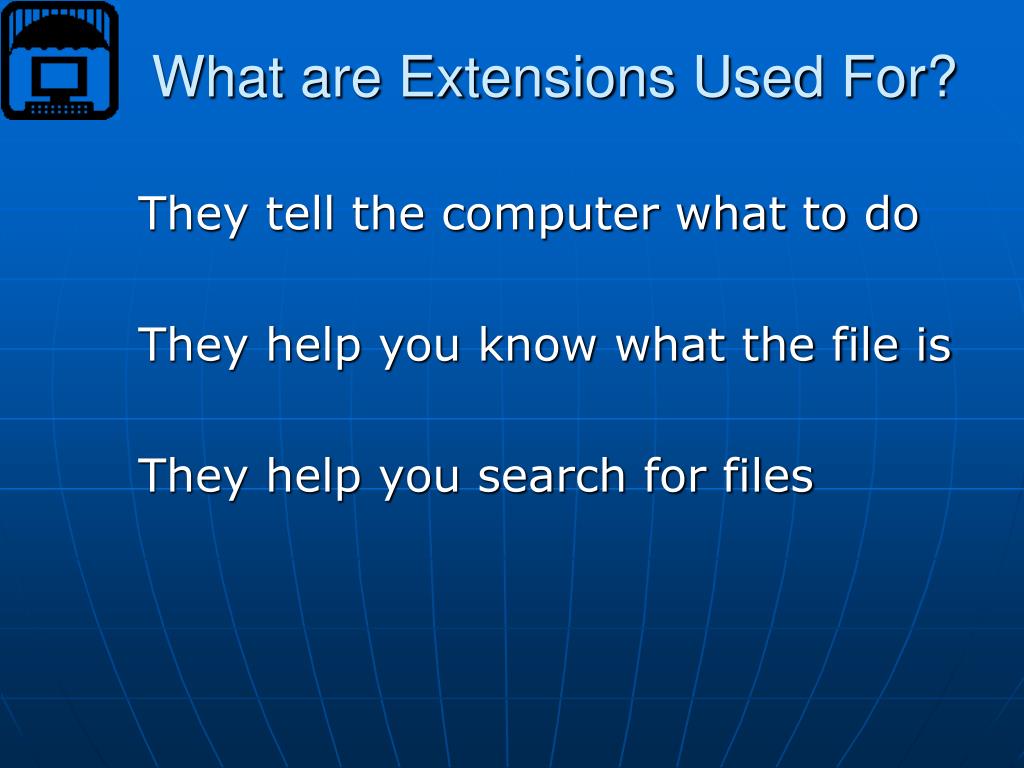 What are Extensions Used For?

They tell the computer what to do

They help you know what the file is

They help you search for files